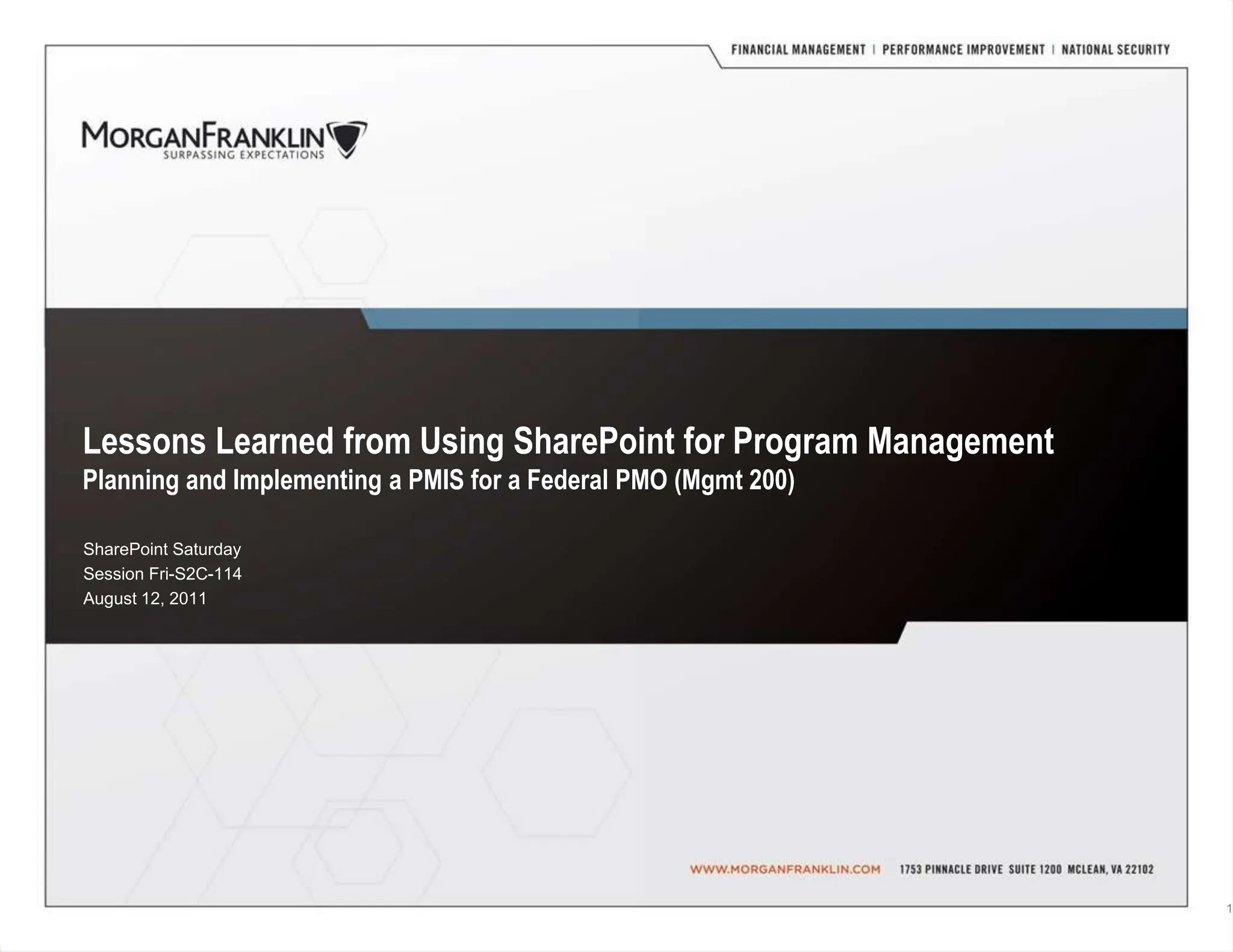 FINANCIAL MANAGEMENT | PERFORMANCE IMPROVEMENT | NATIONAL SECURITY

MORGANFRANKLIN
SURPASSING EXPECTATIONS

Lessons Learned from Using SharePoint for Program Management
Planning and Implementing a PMIS for a Federal PMO (Mgmt 200)

SharePoint Saturday
Session Fri-S2C-114
August 12, 2011

WWW.MORGANFRANKLIN.COM 1753 PINNACLE DRIVE SUITE 1200 MCLEAN, VA 22102

1